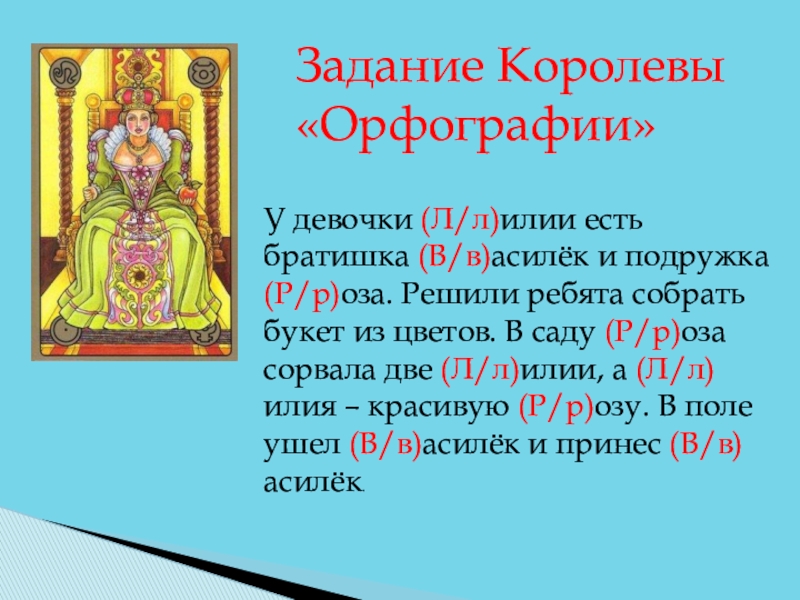 Задание Королевы «Орфографии»

У девочки (Л/л)илии есть братишка (В/в)асилёк и подружка (Р/р)оза. Решили ребята собрать букет из цветов. В саду (Р/р)оза сорвала две (Л/л)илии, а (Л/л)илия – красивую (Р/р)озу. В поле ушел (В/в)асилёк и принес (В/в)асилёк.